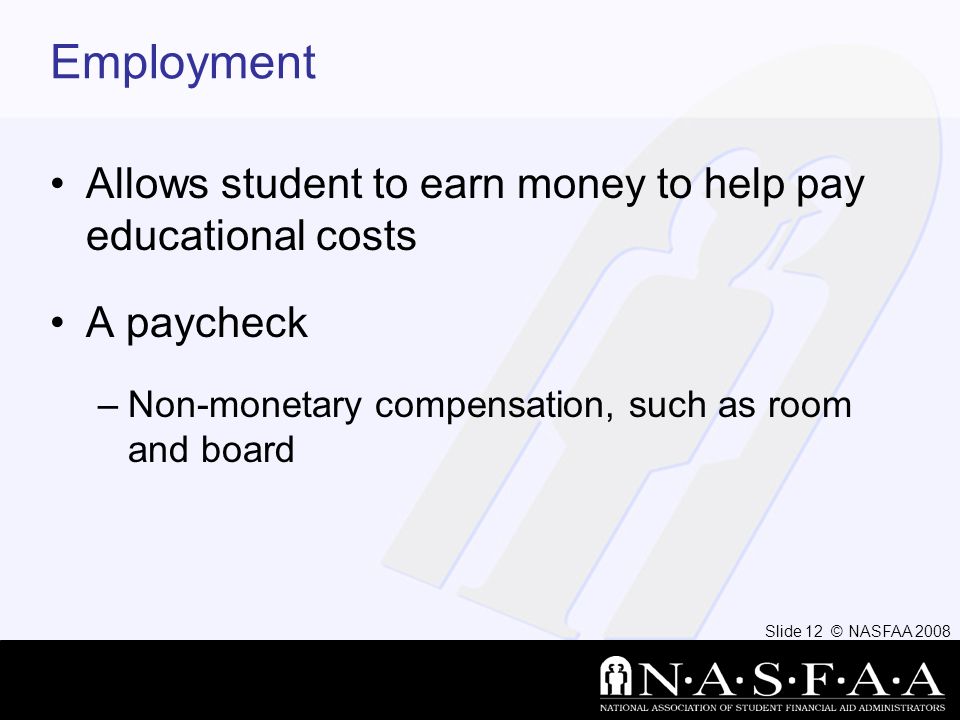 Employment

• Allows student to earn money to help pay educational costs

• A paycheck

– Non-monetary compensation, such as room and board

Slide 12 © NASFAA 2008

N·A·S·F·A·A
NATIONAL ASSOCIATION OF STUDENT FINANCIAL AID ADMINISTRATORS